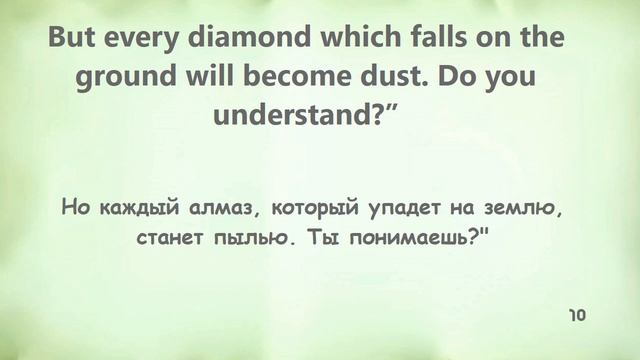 But every diamond which falls on the ground will become dust. Do you understand?”

Но каждый алмаз, который упадет на землю, станет пылью. Ты понимаешь?"

10